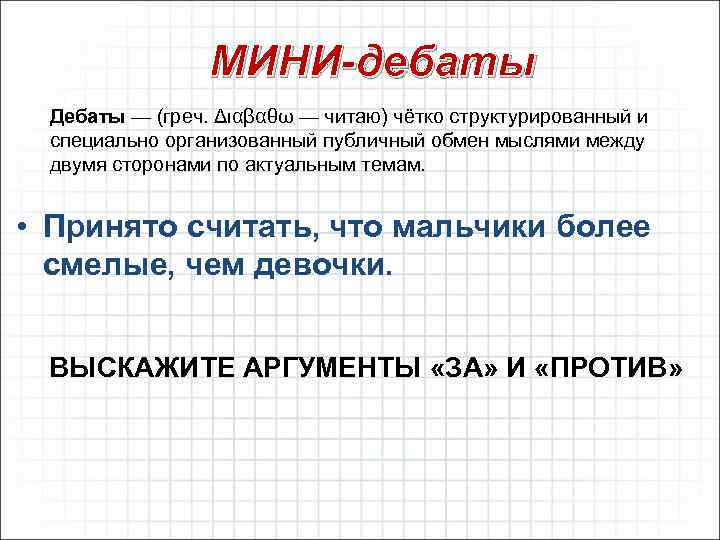 МИНИ-дебаты

Дебаты — (греч. Διαβαθω — читаю) чётко структурированный и специально организованный публичный обмен мыслями между двумя сторонами по актуальным темам.

• Принято считать, что мальчики более смелые, чем девочки.

ВЫСКАЖИТЕ АРГУМЕНТЫ «ЗА» И «ПРОТИВ»